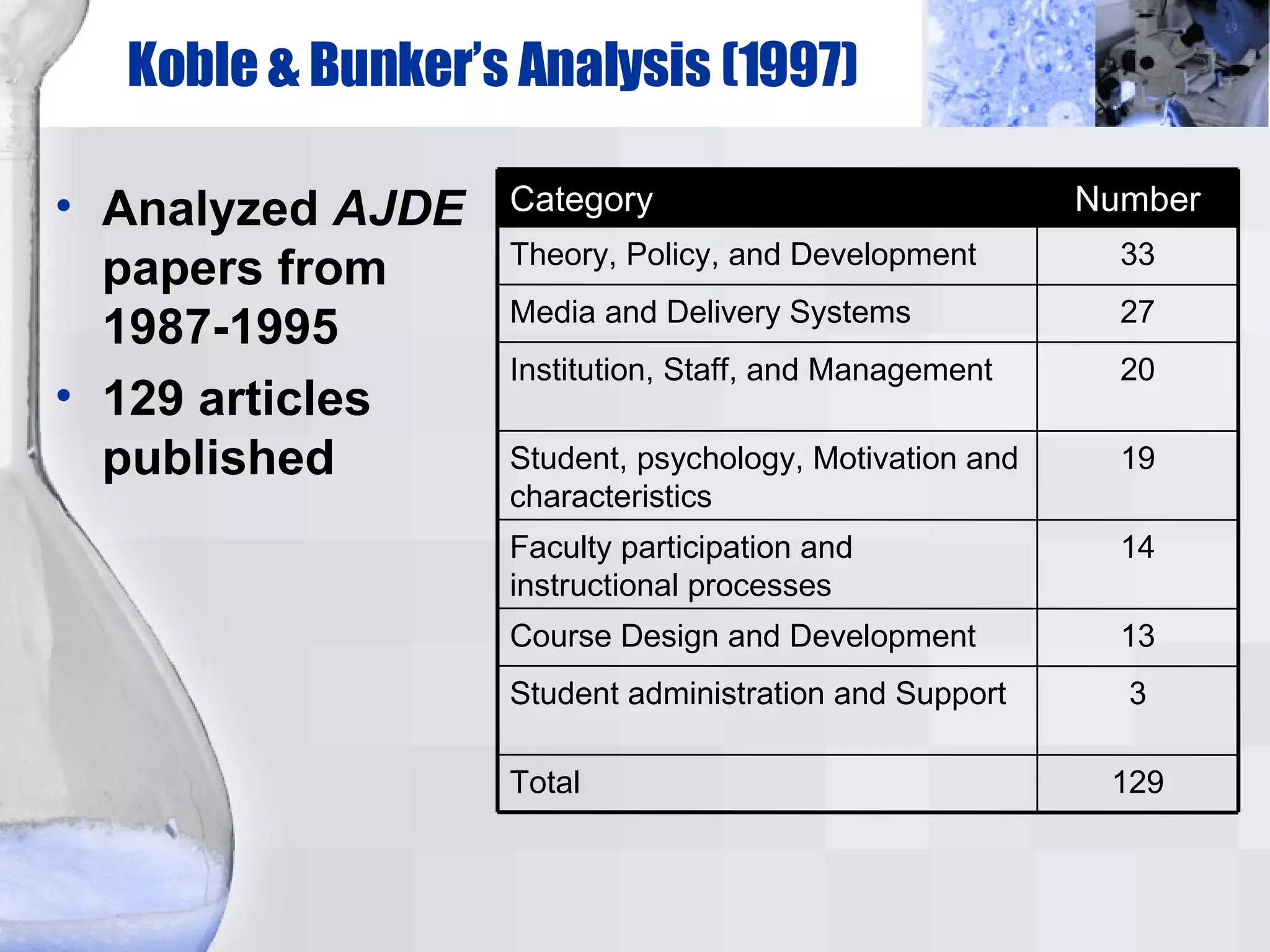 Koble & Bunker's Analysis (1997)

• Analyzed AJDE papers from 1987-1995
• 129 articles published

| Category | Number |
|---|---|
| Theory, Policy, and Development | 33 |
| Media and Delivery Systems | 27 |
| Institution, Staff, and Management | 20 |
| Student, psychology, Motivation and characteristics | 19 |
| Faculty participation and instructional processes | 14 |
| Course Design and Development | 13 |
| Student administration and Support | 3 |
| Total | 129 |